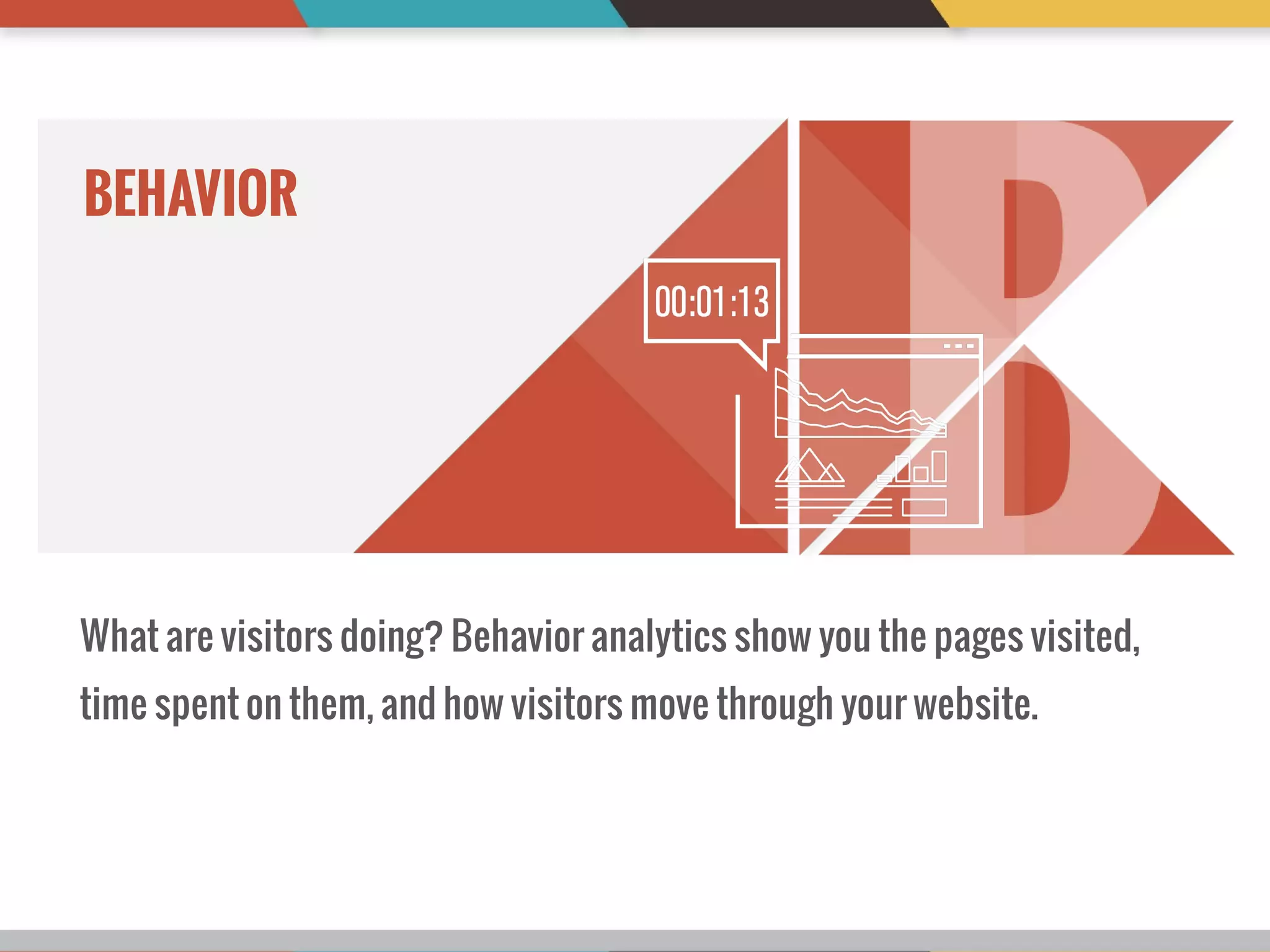 BEHAVIOR

00:01:13

B

What are visitors doing? Behavior analytics show you the pages visited, time spent on them, and how visitors move through your website.